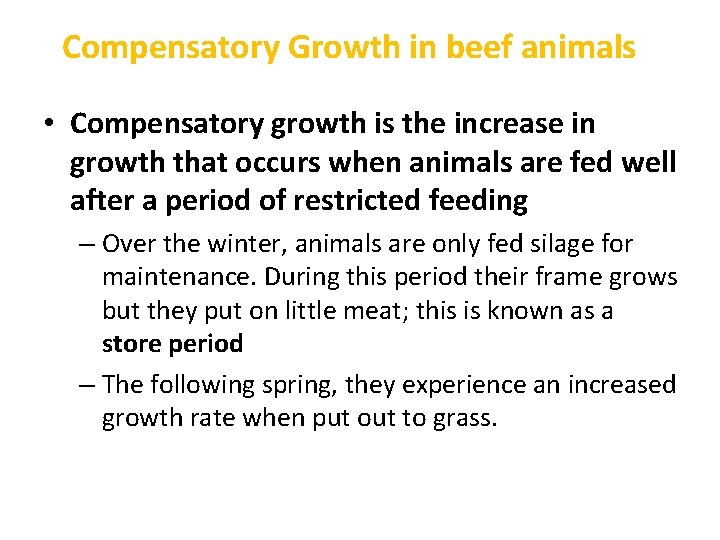 Compensatory Growth in beef animals

• Compensatory growth is the increase in growth that occurs when animals are fed well after a period of restricted feeding

– Over the winter, animals are only fed silage for maintenance. During this period their frame grows but they put on little meat; this is known as a store period

– The following spring, they experience an increased growth rate when put out to grass.